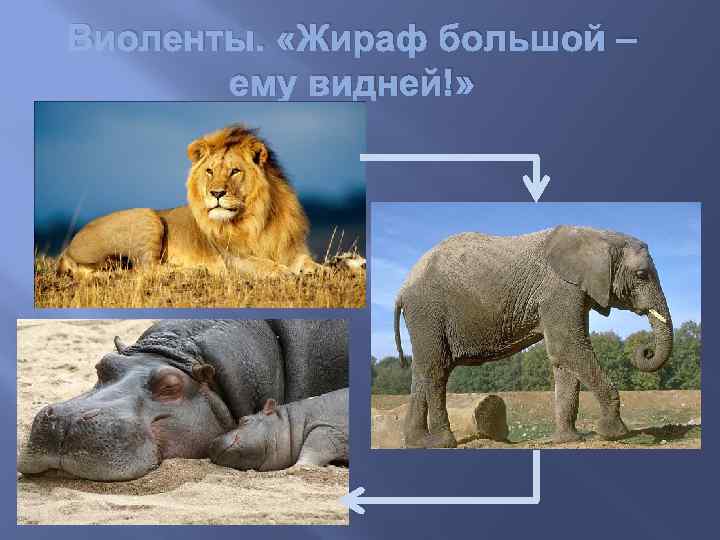 Виоленты. «Жираф большой – ему видней!»